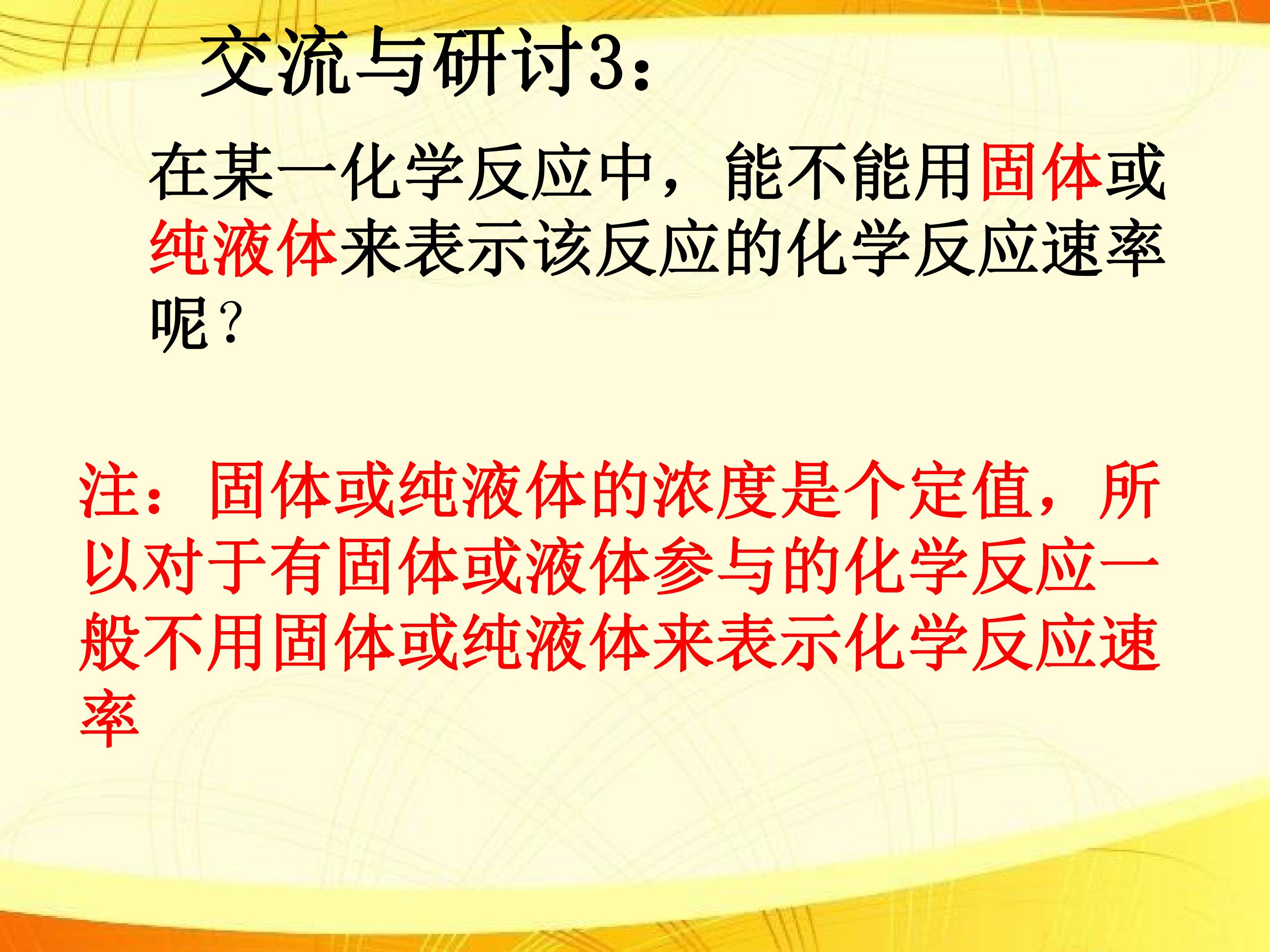 交流与研讨3：

在某一化学反应中，能不能用固体或纯液体来表示该反应的化学反应速率呢？

注：固体或纯液体的浓度是个定值，所以对于有固体或液体参与的化学反应一般不用固体或纯液体来表示化学反应速率